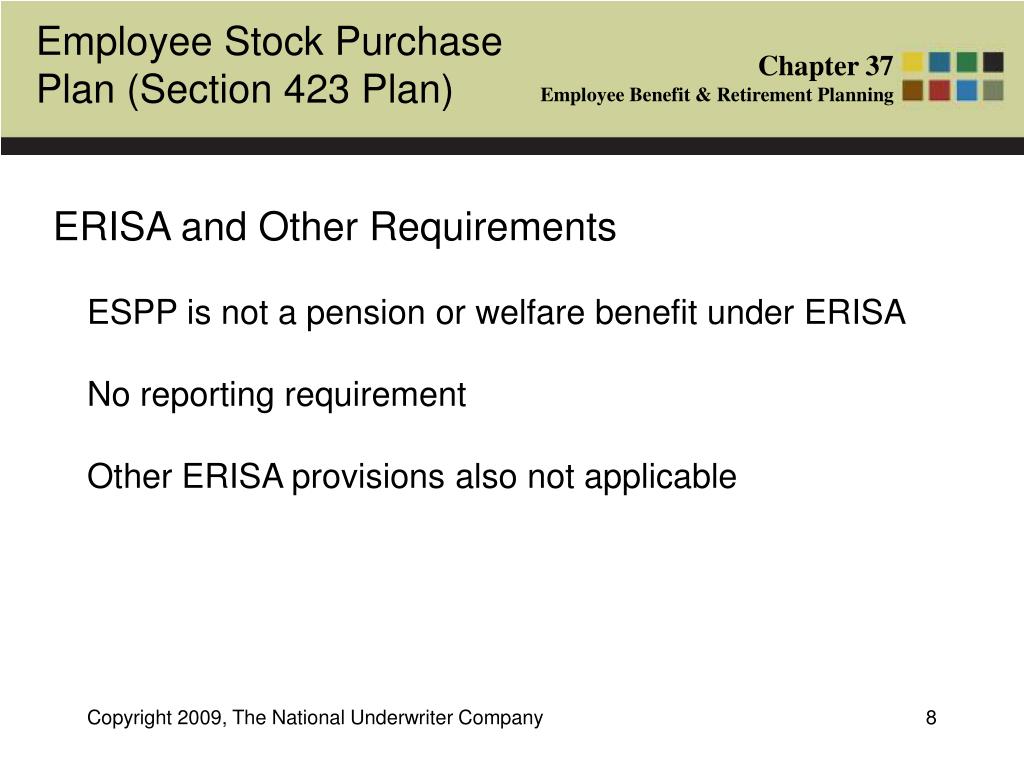 Employee Stock Purchase Plan (Section 423 Plan)

Chapter 37
Employee Benefit & Retirement Planning

ERISA and Other Requirements

ESPP is not a pension or welfare benefit under ERISA

No reporting requirement

Other ERISA provisions also not applicable

Copyright 2009, The National Underwriter Company

8